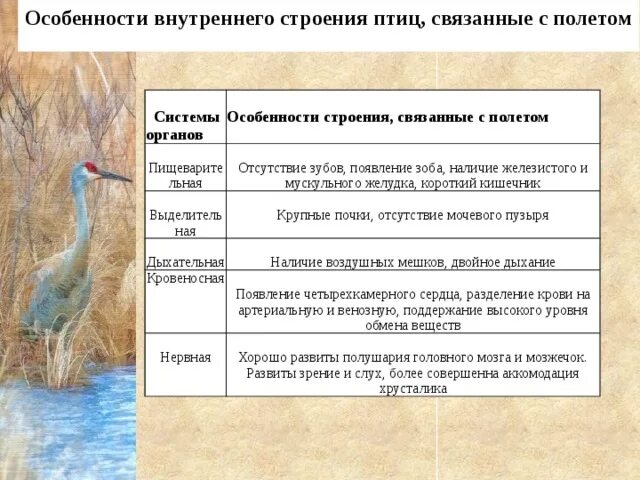 Особенности внутреннего строения птиц, связанные с полетом

| Системы органов | Особенности строения, связанные с полетом |
|---|---|
| Пищеварительная | Отсутствие зубов, появление зоба, наличие железистого и мускульного желудка, короткий кишечник |
| Выделительная | Крупные почки, отсутствие мочевого пузыря |
| Дыхательная | Наличие воздушных мешков, двойное дыхание |
| Кровеносная | Появление четырехкамерного сердца, разделение крови на артериальную и венозную, поддержание высокого уровня обмена веществ |
| Нервная | Хорошо развиты полушария головного мозга и мозжечок. Развиты зрение и слух, более совершенна аккомодация хрусталика |